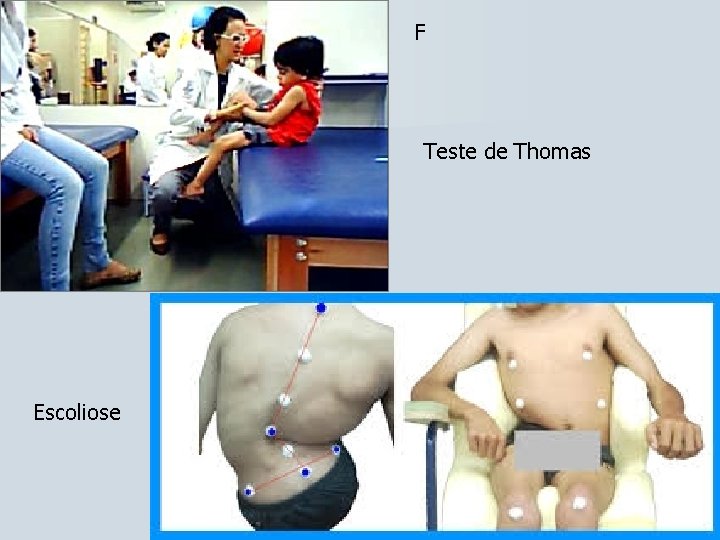 F

Teste de Thomas

Escoliose